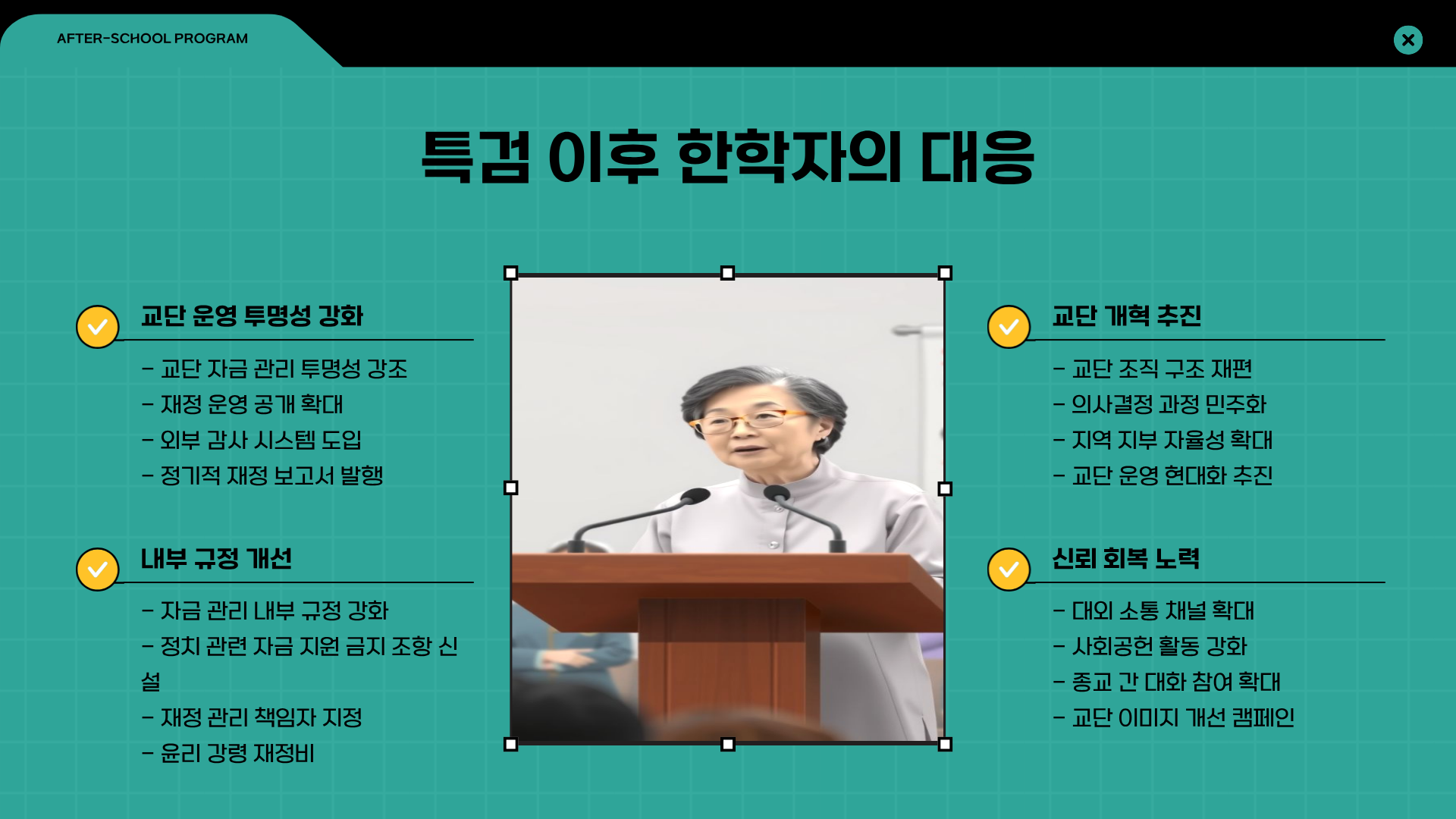 AFTER-SCHOOL PROGRAM

특검 이후 한학자의 대응

교단 운영 투명성 강화

- 교단 자금 관리 투명성 강조
- 재정 운영 공개 확대
- 외부 감사 시스템 도입
- 정기적 재정 보고서 발행

내부 규정 개선

- 자금 관리 내부 규정 강화
- 정치 관련 자금 지원 금지 조항 신설
- 재정 관리 책임자 지정
- 윤리 강령 재정비

교단 개혁 추진

- 교단 조직 구조 재편
- 의사결정 과정 민주화
- 지역 지부 자율성 확대
- 교단 운영 현대화 추진

신뢰 회복 노력

- 대외 소통 채널 확대
- 사회공헌 활동 강화
- 종교 간 대화 참여 확대
- 교단 이미지 개선 캠페인